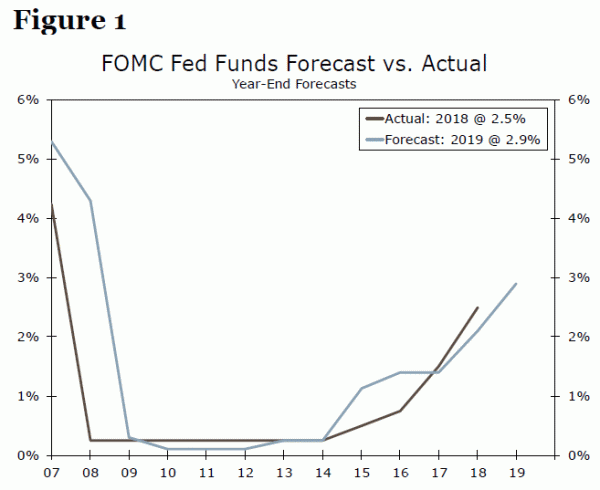 Figure 1

FOMC Fed Funds Forecast vs. Actual
Year-End Forecasts

Actual: 2018 @ 2.5%
Forecast: 2019 @ 2.9%

6%
5%
4%
3%
2%
1%
0%

6%
5%
4%
3%
2%
1%
0%

07 08 09 10 11 12 13 14 15 16 17 18 19